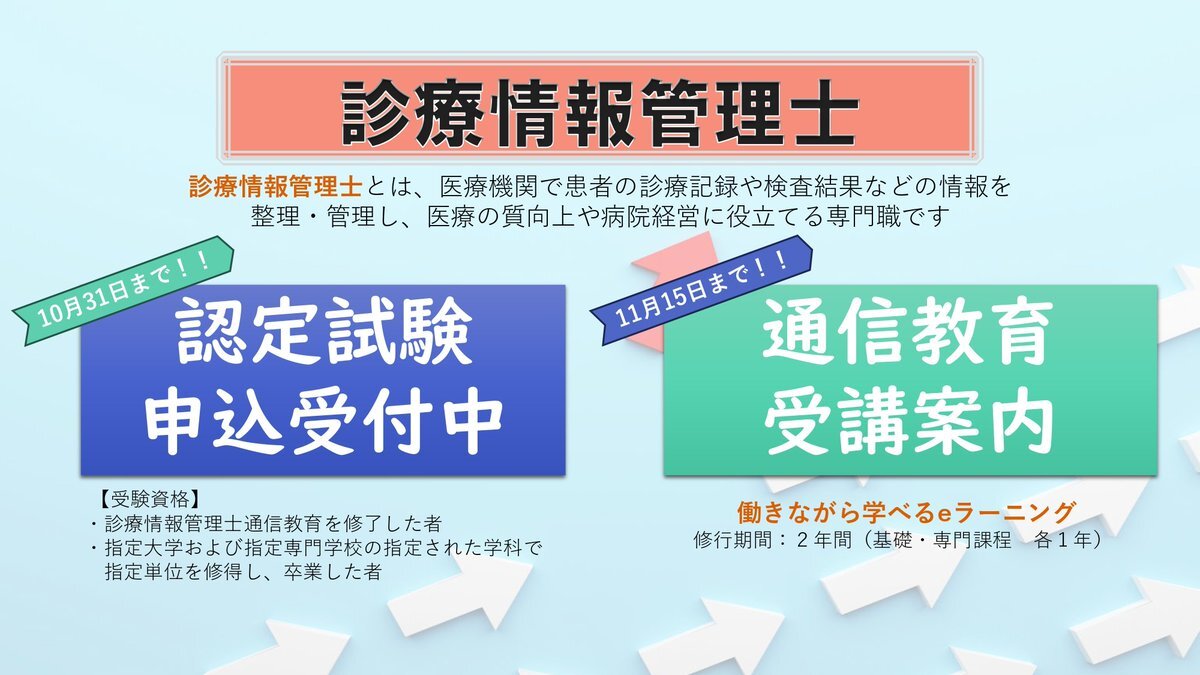 診療情報管理士

診療情報管理士とは、医療機関で患者の診療記録や検査結果などの情報を整理・管理し、医療の質向上や病院経営に役立てる専門職です

10月31日まで！！

認定試験
申込受付中

【受験資格】
・診療情報管理士通信教育を修了した者
・指定大学および指定専門学校の指定された学科で指定単位を修得し、卒業した者

11月15日まで！！

通信教育
受講案内

働きながら学べるeラーニング
修行期間：２年間（基礎・専門課程　各１年）